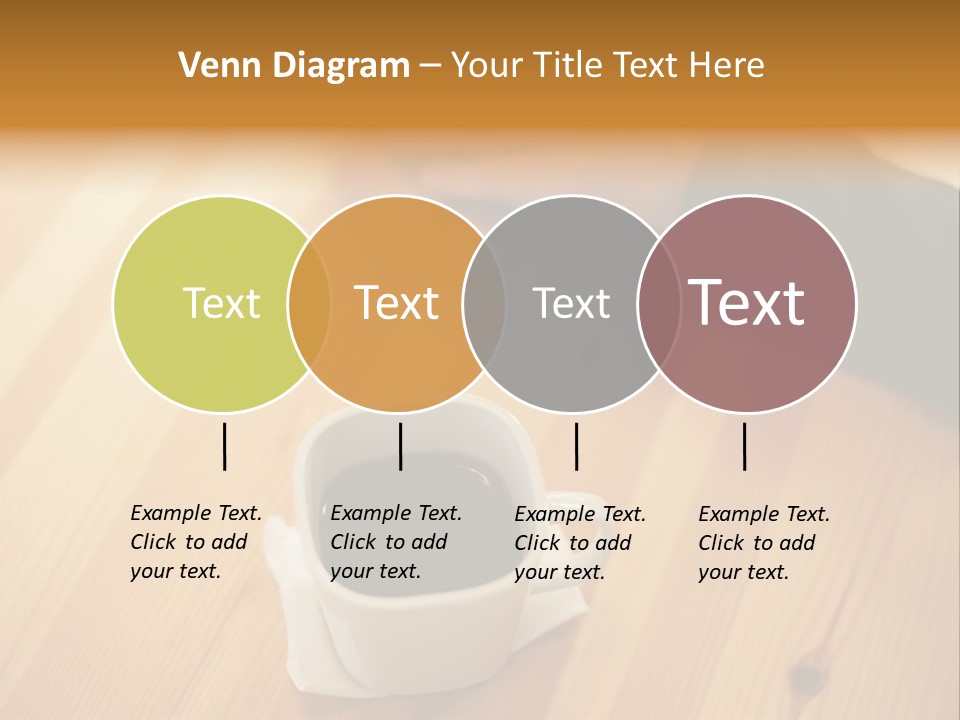 Venn Diagram – Your Title Text Here

Text

Text

Text

Text

Example Text. Click to add your text.

Example Text. Click to add your text.

Example Text. Click to add your text.

Example Text. Click to add your text.